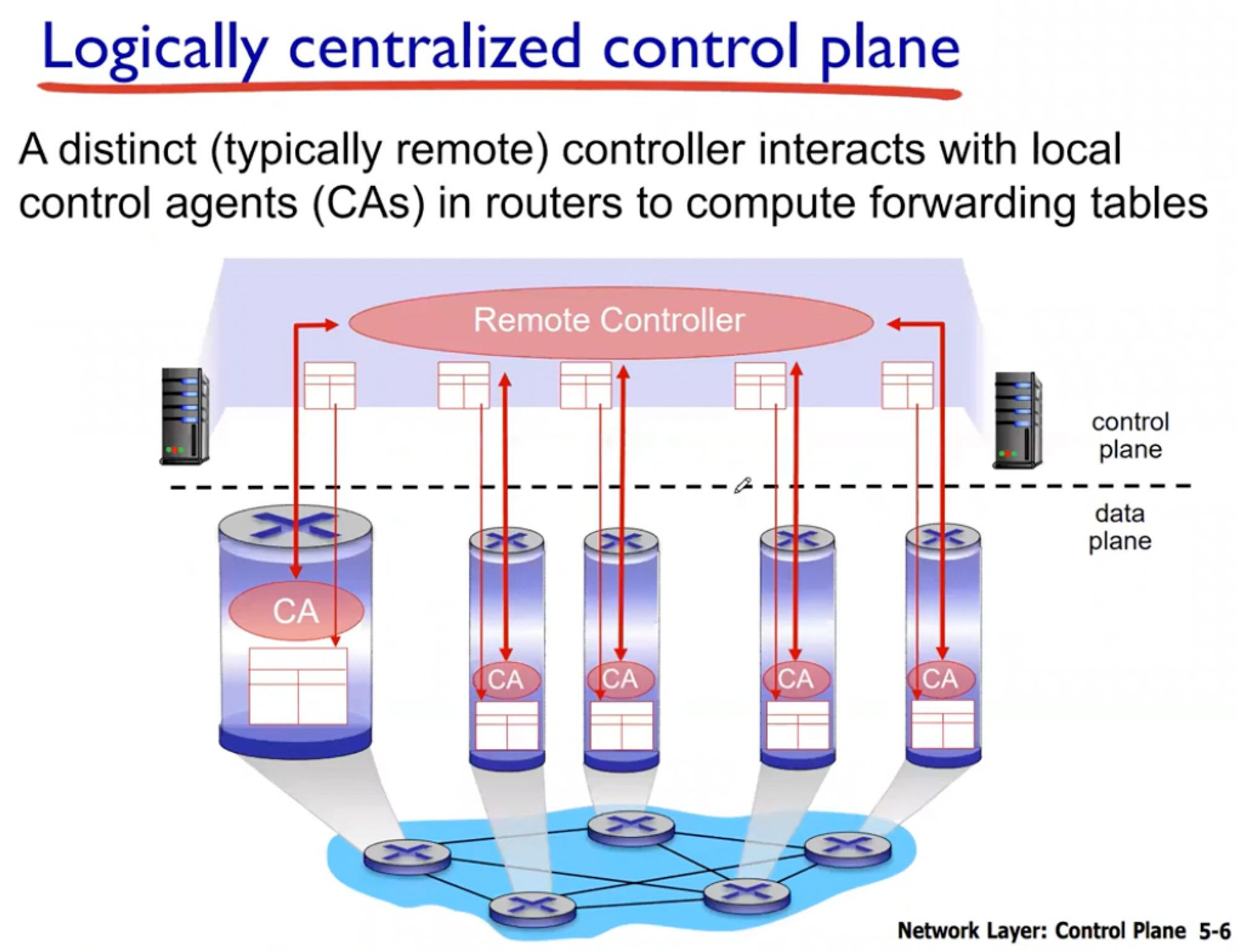 Logically centralized control plane

A distinct (typically remote) controller interacts with local control agents (CAs) in routers to compute forwarding tables

Remote Controller

control plane

data plane

CA

CA

CA

CA

CA

Network Layer: Control Plane 5-6